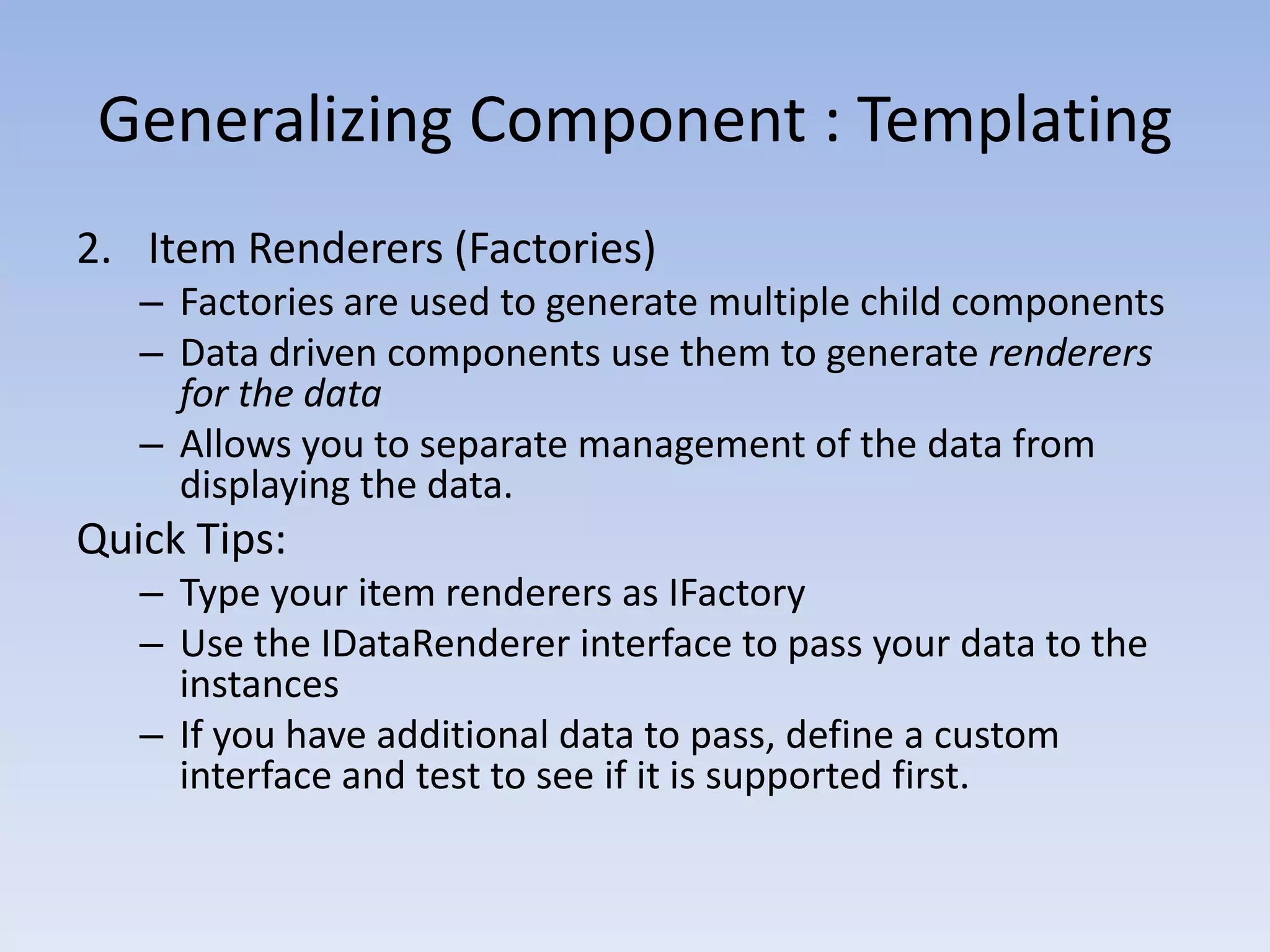 Generalizing Component : Templating

2. Item Renderers (Factories)

– Factories are used to generate multiple child components

– Data driven components use them to generate renderers for the data

– Allows you to separate management of the data from displaying the data.

Quick Tips:

– Type your item renderers as IFactory

– Use the IDataRenderer interface to pass your data to the instances

– If you have additional data to pass, define a custom interface and test to see if it is supported first.